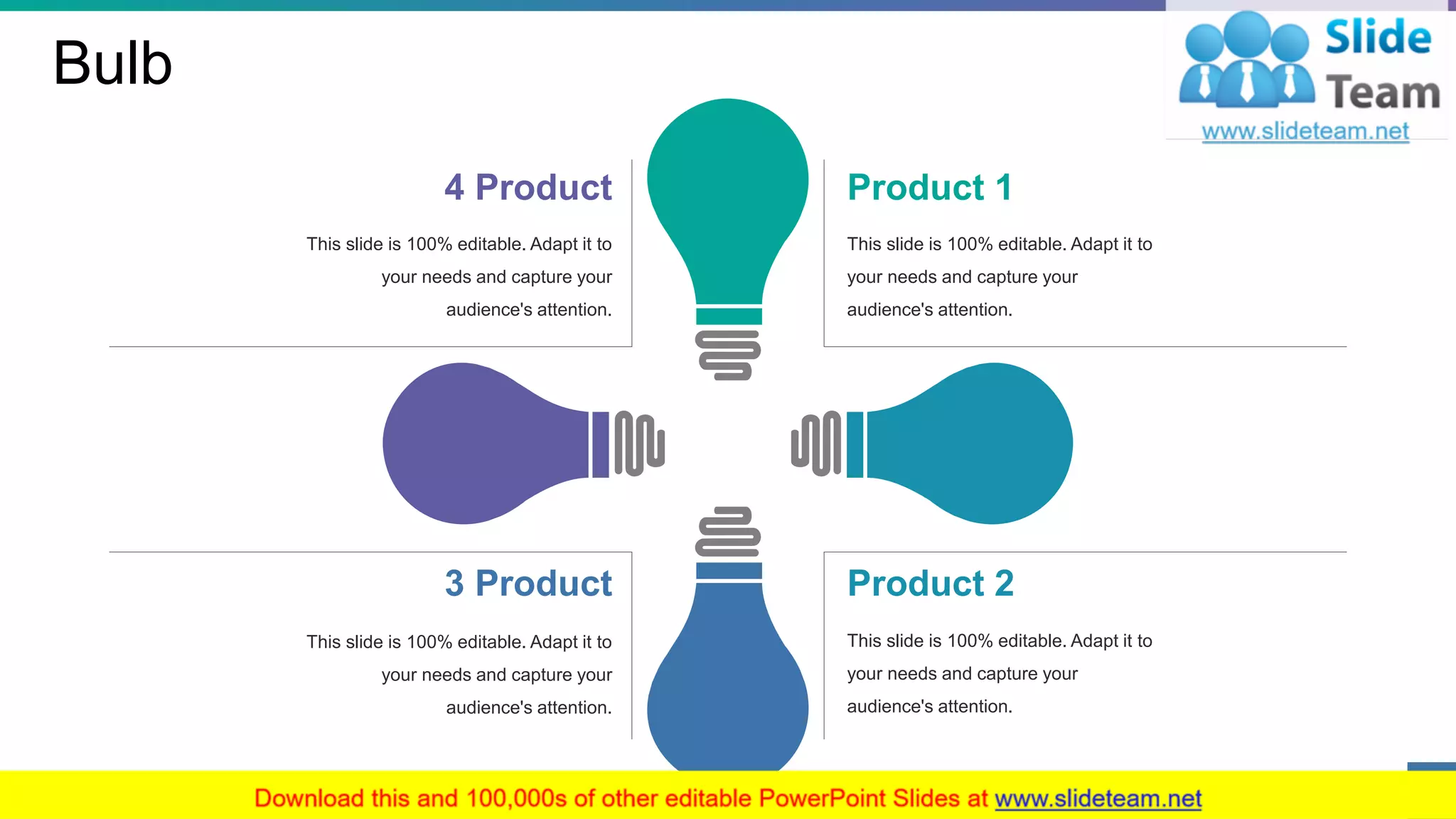 Bulb

Slide Team
www.slideteam.net

4 Product

This slide is 100% editable. Adapt it to your needs and capture your audience's attention.

Product 1

This slide is 100% editable. Adapt it to your needs and capture your audience's attention.

3 Product

This slide is 100% editable. Adapt it to your needs and capture your audience's attention.

Product 2

This slide is 100% editable. Adapt it to your needs and capture your audience's attention.

Download this and 100,000s of other editable PowerPoint Slides at www.slideteam.net